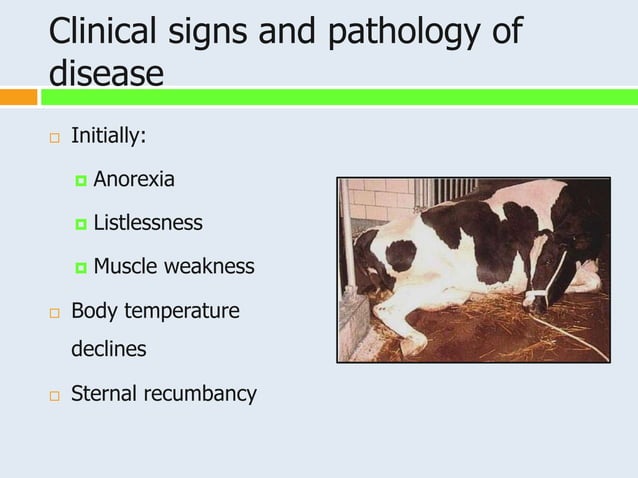 Clinical signs and pathology of disease

Initially:

Anorexia

Listlessness

Muscle weakness

Body temperature declines

Sternal recumbancy